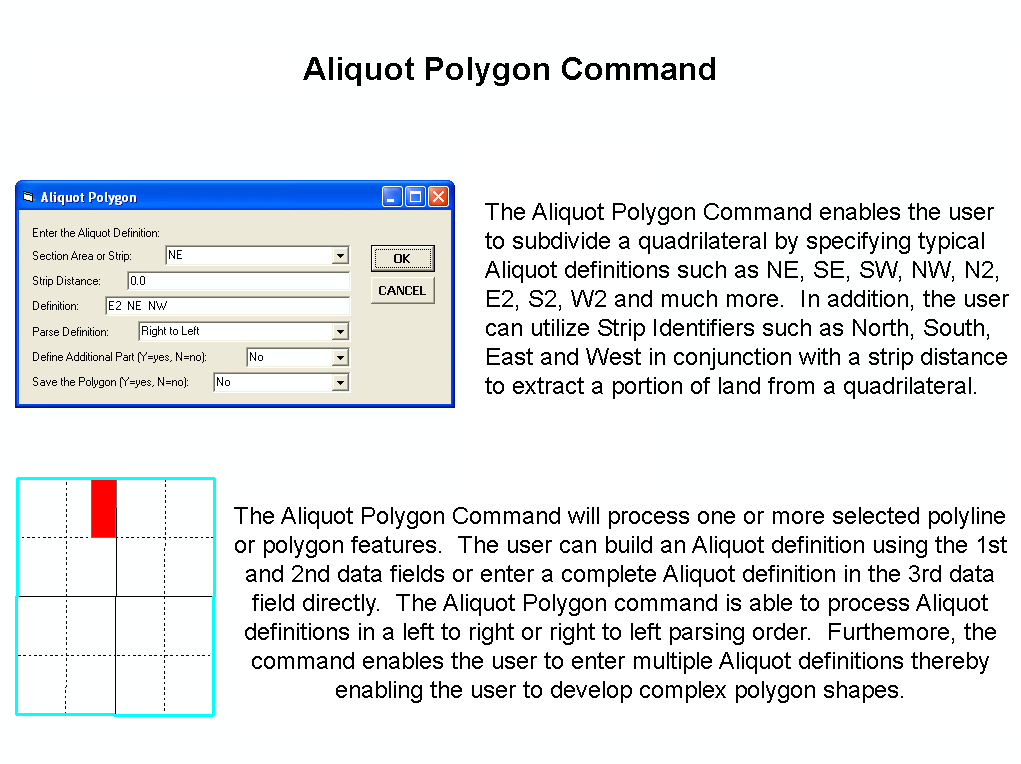 Aliquot Polygon Command

Aliquot Polygon

Enter the Aliquot Definition:

Section Area or Strip: NE

Strip Distance: 0.0

Definition: E2 NE NW

Parse Definition: Right to Left

Define Additional Part (Y=yes, N=no): No

Save the Polygon (Y=yes, N=no): No

OK

CANCEL

The Aliquot Polygon Command enables the user to subdivide a quadrilateral by specifying typical Aliquot definitions such as NE, SE, SW, NW, N2, E2, S2, W2 and much more. In addition, the user can utilize Strip Identifiers such as North, South, East and West in conjunction with a strip distance to extract a portion of land from a quadrilateral.

The Aliquot Polygon Command will process one or more selected polyline or polygon features. The user can build an Aliquot definition using the 1st and 2nd data fields or enter a complete Aliquot definition in the 3rd data field directly. The Aliquot Polygon command is able to process Aliquot definitions in a left to right or right to left parsing order. Furthemore, the command enables the user to enter multiple Aliquot definitions thereby enabling the user to develop complex polygon shapes.